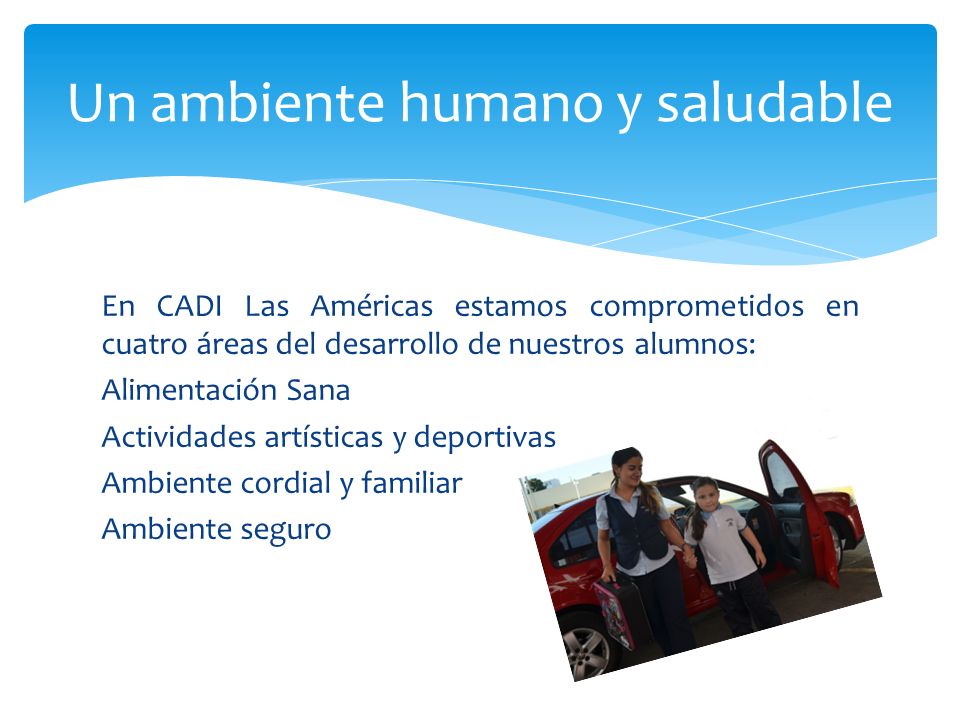 Un ambiente humano y saludable

En CADI Las Américas estamos comprometidos en cuatro áreas del desarrollo de nuestros alumnos:

Alimentación Sana

Actividades artísticas y deportivas

Ambiente cordial y familiar

Ambiente seguro